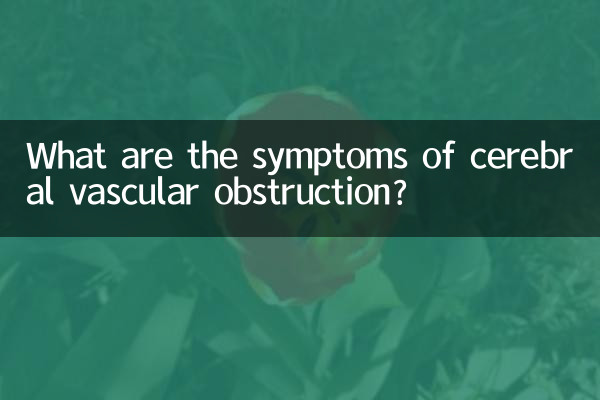 What are the symptoms of cerebral vascular obstruction?